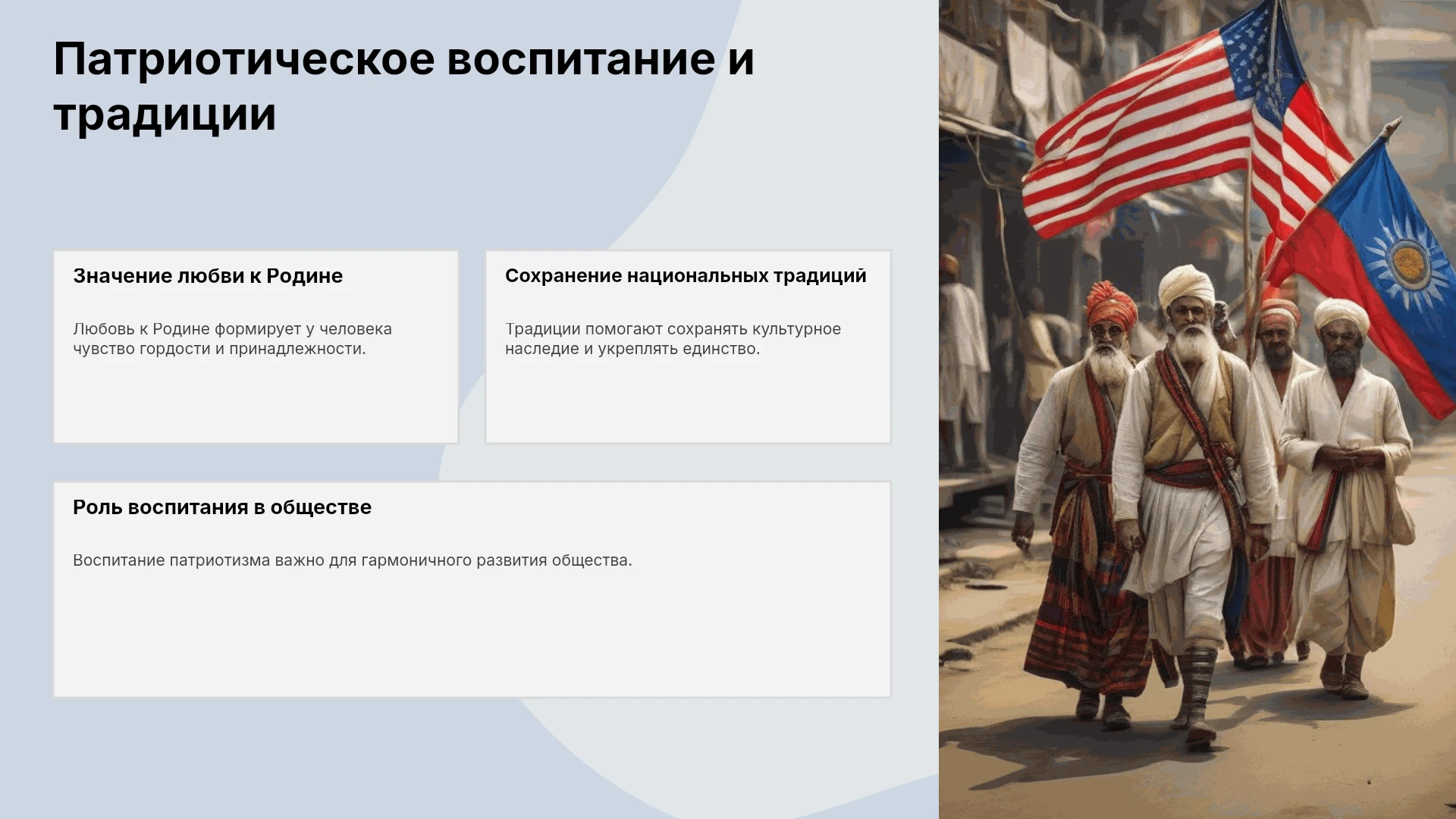 Патриотическое воспитание и традиции

Значение любви к Родине

Любовь к Родине формирует у человека чувство гордости и принадлежности.

Сохранение национальных традиций

Традиции помогают сохранять культурное наследие и укреплять единство.

Роль воспитания в обществе

Воспитание патриотизма важно для гармоничного развития общества.